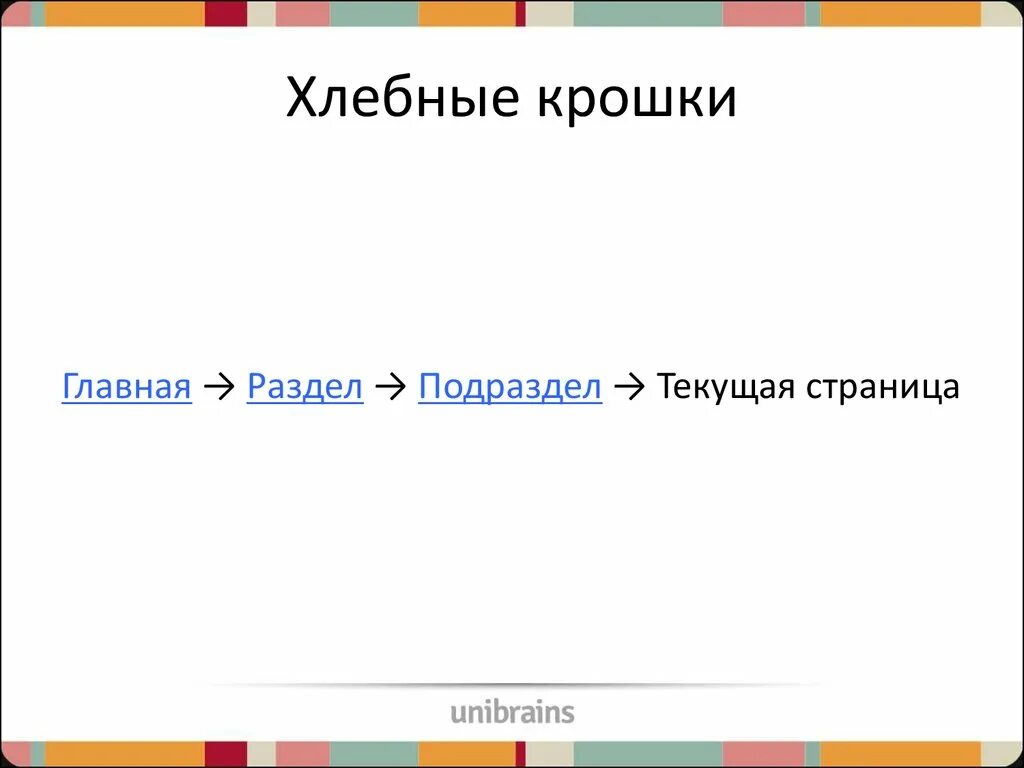 Хлебные крошки

Главная → Раздел → Подраздел → Текущая страница

unibrains